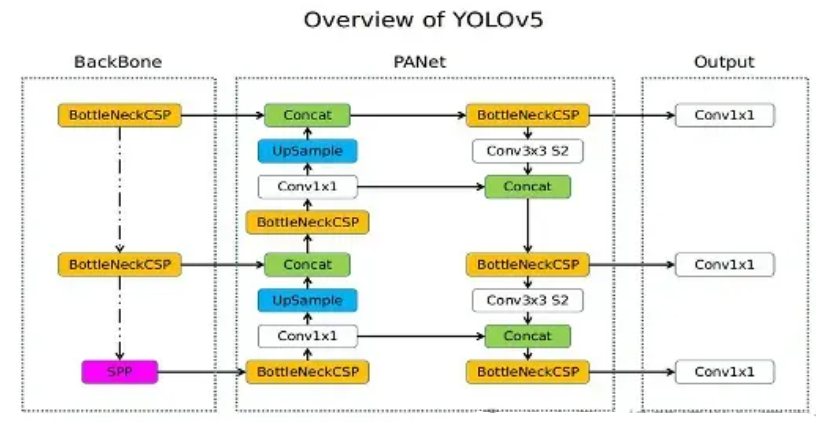 Overview of YOLOv5

BackBone

BottleNeckCSP

BottleNeckCSP

SPP

PANet

Concat

UpSample

Conv1x1

BottleNeckCSP

Concat

UpSample

Conv1x1

BottleNeckCSP

BottleNeckCSP

Conv3x3 S2

Concat

BottleNeckCSP

Conv3x3 S2

Concat

BottleNeckCSP

Output

Conv1x1

Conv1x1

Conv1x1